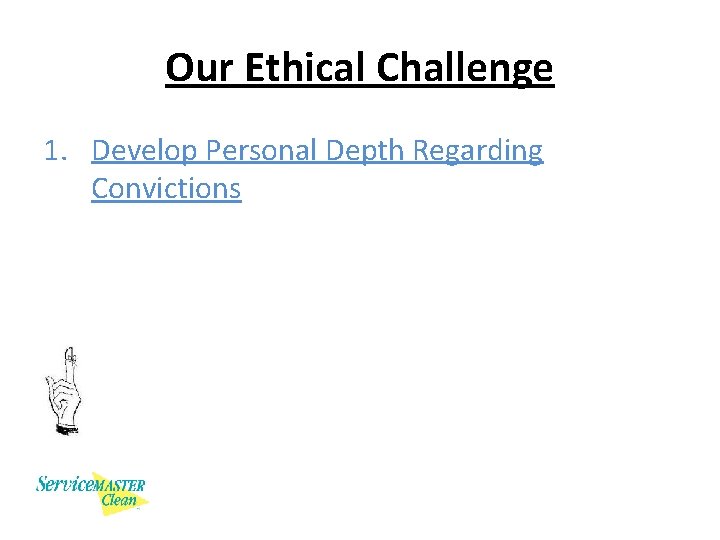 Our Ethical Challenge

1. Develop Personal Depth Regarding Convictions

ServiceMASTER Clean